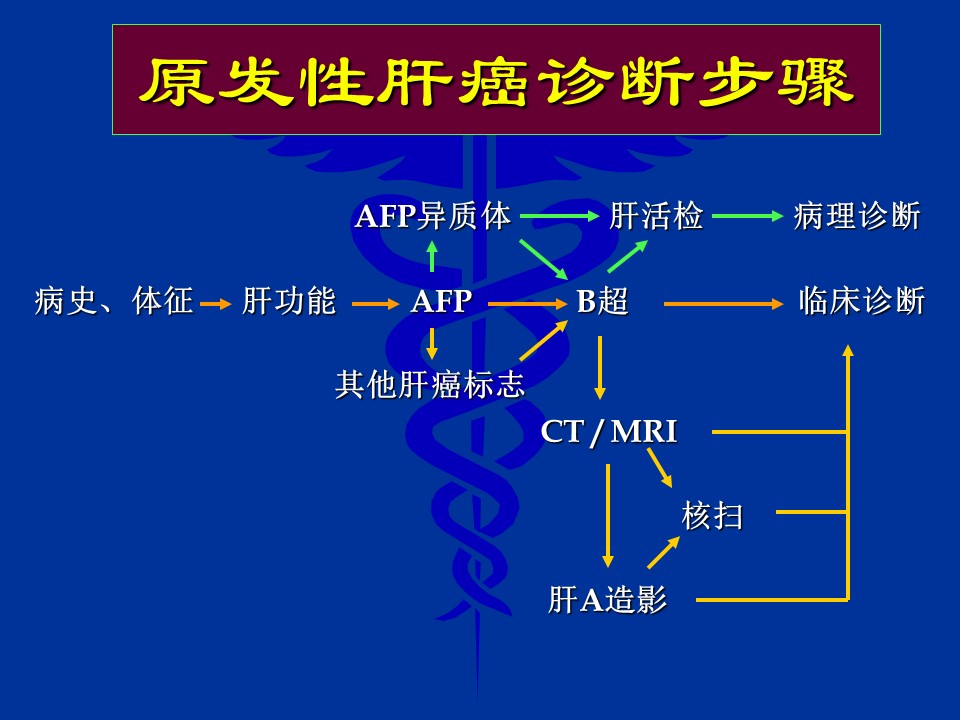 原发性肝癌诊断步骤

AFP异质体 肝活检 病理诊断

病史、体征 肝功能 AFP B超 临床诊断

其他肝癌标志

CT / MRI

核扫

肝A造影